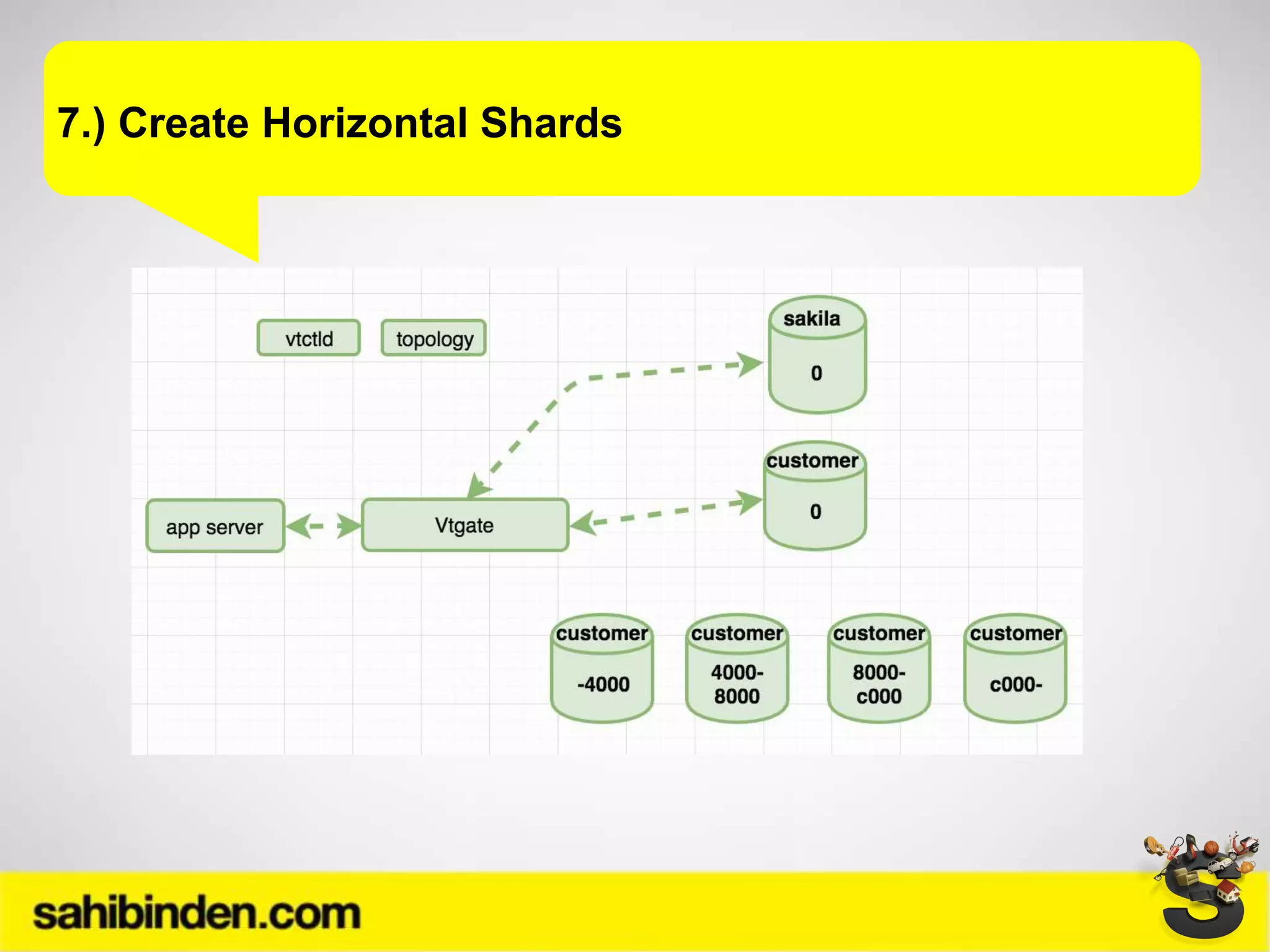 7.) Create Horizontal Shards

vtctld

topology

sakila

0

customer

0

app server

Vtgate

customer

-4000

customer

4000-8000

customer

8000-c000

customer

c000-

sahibinden.com